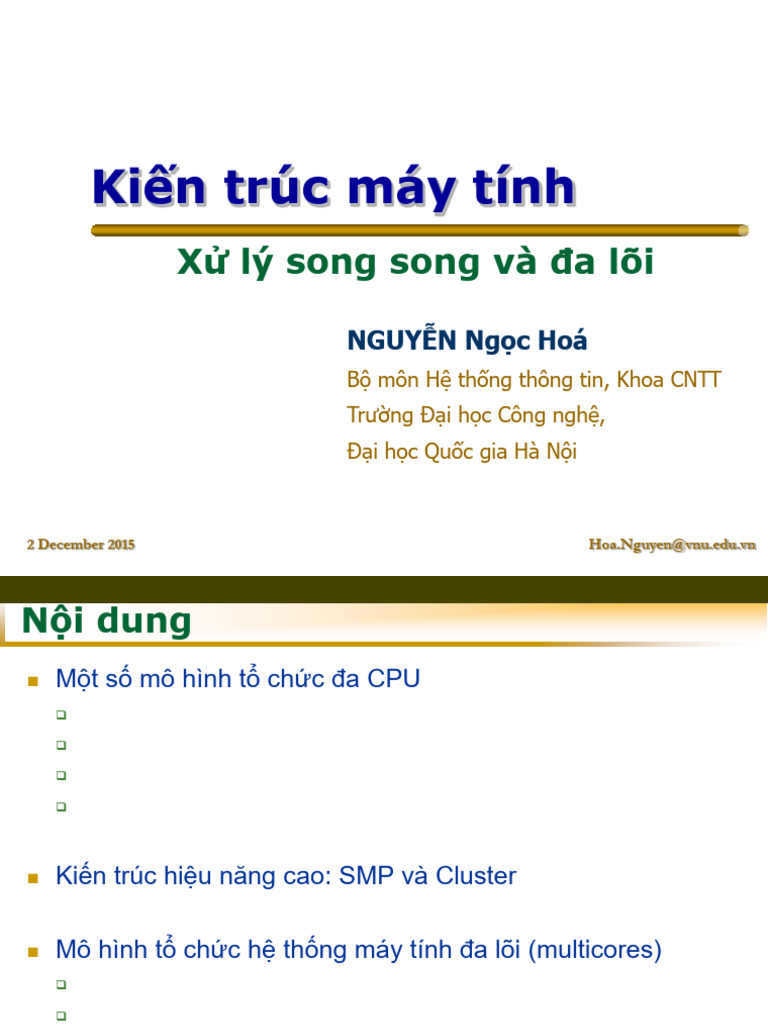 Kiến trúc máy tính

Xử lý song song và đa lõi

NGUYỄN Ngọc Hoá

Bộ môn Hệ thống thông tin, Khoa CNTT

Trường Đại học Công nghệ,

Đại học Quốc gia Hà Nội

2 December 2015

Hoa.Nguyen@vnu.edu.vn

Nội dung

Một số mô hình tổ chức đa CPU

Kiến trúc hiệu năng cao: SMP và Cluster

Mô hình tổ chức hệ thống máy tính đa lõi (multicores)